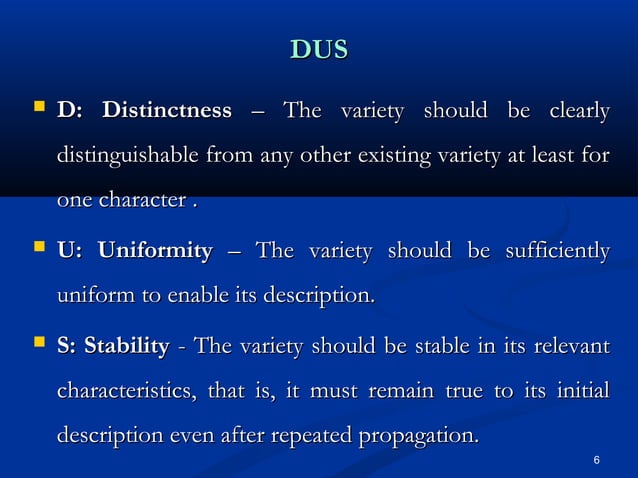 DUS

D: Distinctness – The variety should be clearly distinguishable from any other existing variety at least for one character .

U: Uniformity – The variety should be sufficiently uniform to enable its description.

S: Stability - The variety should be stable in its relevant characteristics, that is, it must remain true to its initial description even after repeated propagation.

6